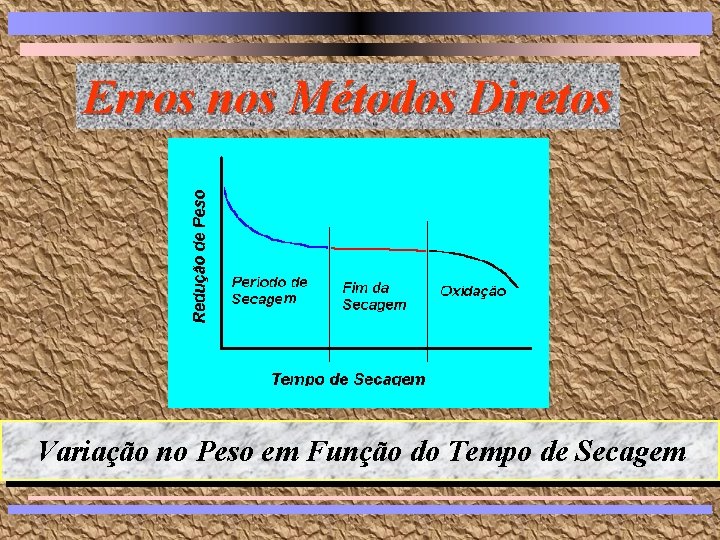 Erros nos Métodos Diretos

Redução de Peso

Periodo de Secagem

Fim da Secagem

Oxidação

Tempo de Secagem

Variação no Peso em Função do Tempo de Secagem